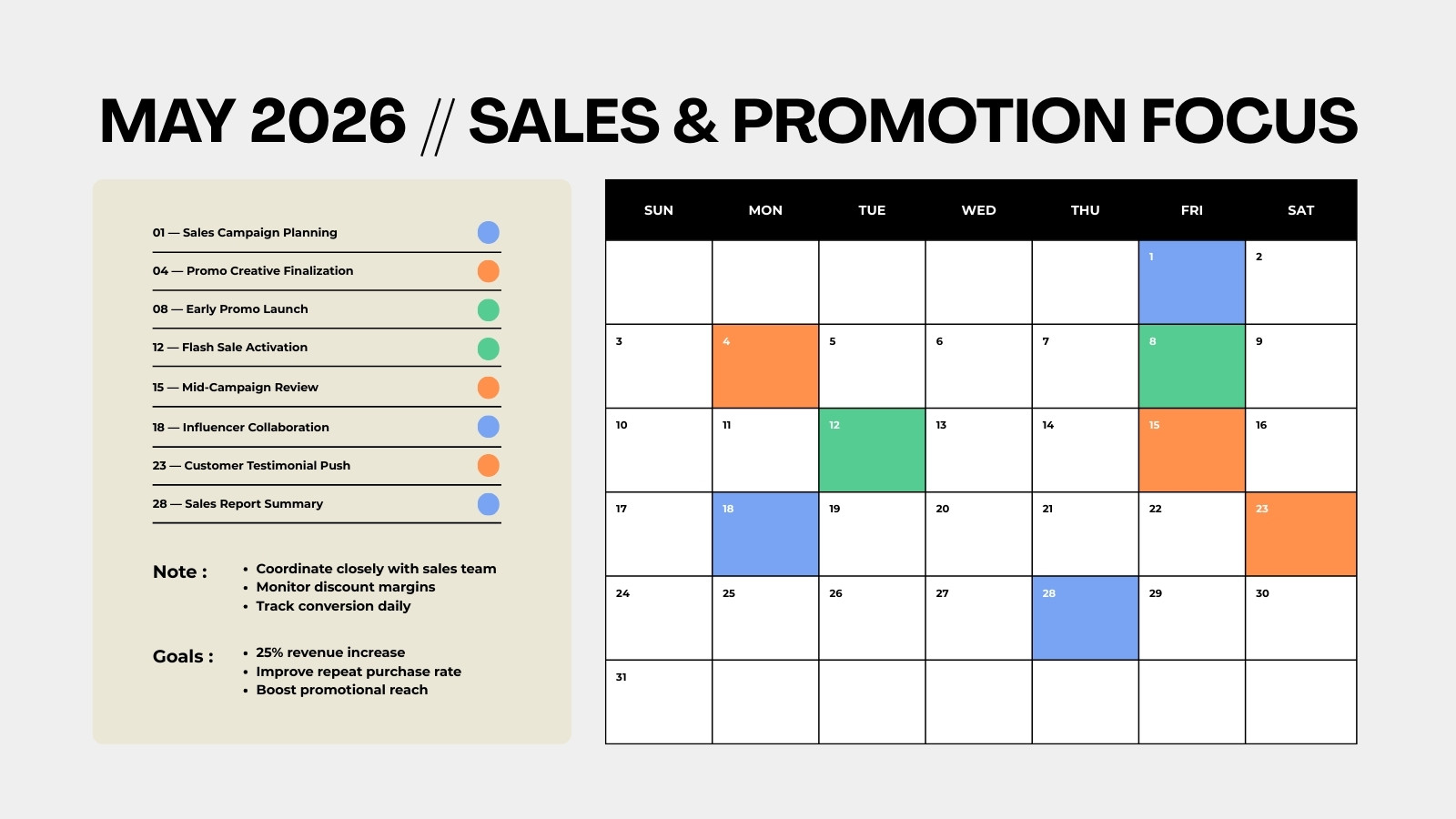 MAY 2026 // SALES & PROMOTION FOCUS

01 — Sales Campaign Planning
04 — Promo Creative Finalization
08 — Early Promo Launch
12 — Flash Sale Activation
15 — Mid-Campaign Review
18 — Influencer Collaboration
23 — Customer Testimonial Push
28 — Sales Report Summary

Note :
• Coordinate closely with sales team
• Monitor discount margins
• Track conversion daily

Goals :
• 25% revenue increase
• Improve repeat purchase rate
• Boost promotional reach

| SUN | MON | TUE | WED | THU | FRI | SAT |
|---|---|---|---|---|---|---|
| | | | | | 1 | 2 |
| 3 | 4 | 5 | 6 | 7 | 8 | 9 |
| 10 | 11 | 12 | 13 | 14 | 15 | 16 |
| 17 | 18 | 19 | 20 | 21 | 22 | 23 |
| 24 | 25 | 26 | 27 | 28 | 29 | 30 |
| 31 | | | | | | |